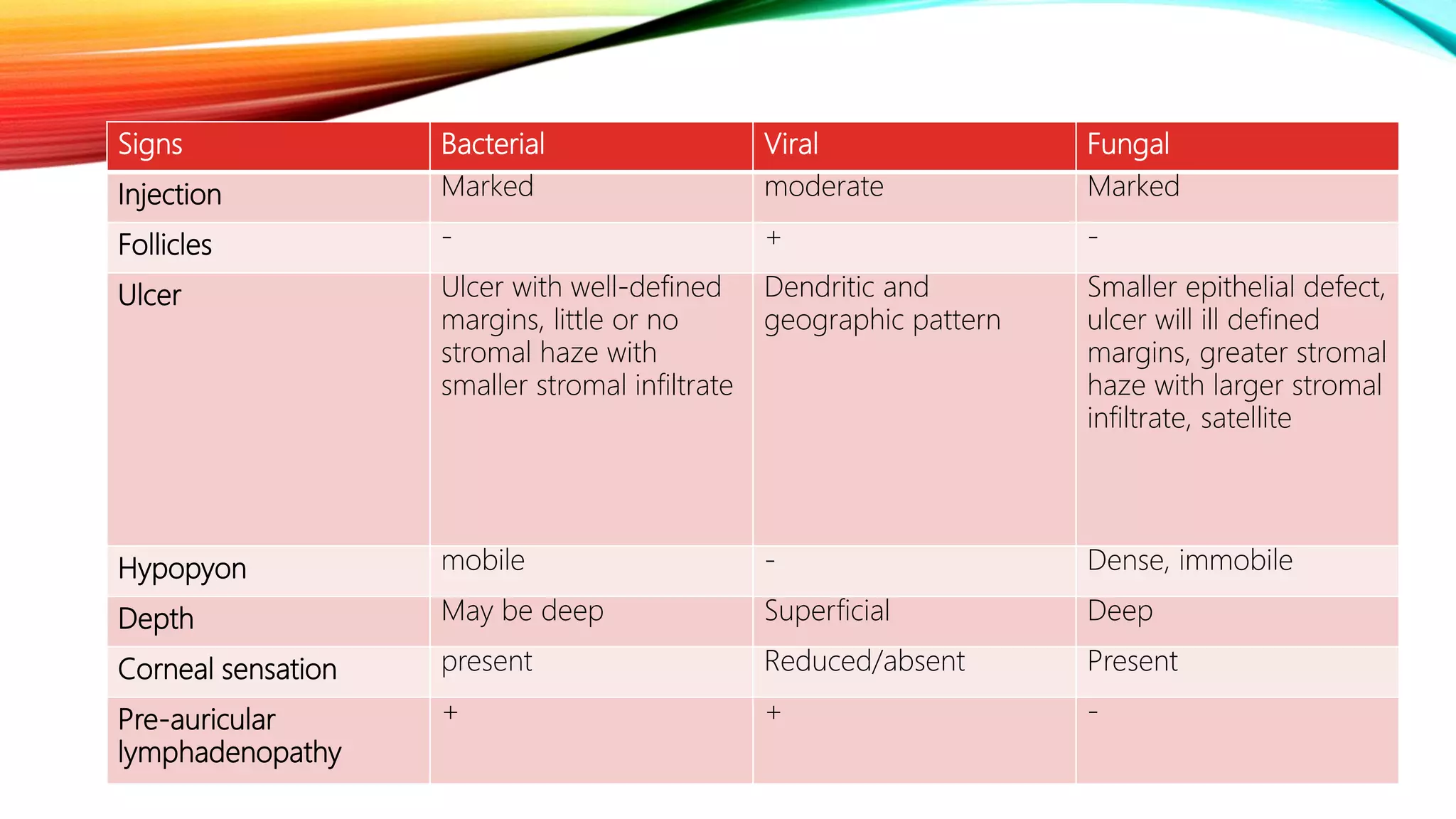 | Signs | Bacterial | Viral | Fungal |
|---|---|---|---|
| Injection | Marked | moderate | Marked |
| Follicles | - | + | - |
| Ulcer | Ulcer with well-defined margins, little or no stromal haze with smaller stromal infiltrate | Dendritic and geographic pattern | Smaller epithelial defect, ulcer will ill defined margins, greater stromal haze with larger stromal infiltrate, satellite |
| Hypopyon | mobile | - | Dense, immobile |
| Depth | May be deep | Superficial | Deep |
| Corneal sensation | present | Reduced/absent | Present |
| Pre-auricular lymphadenopathy | + | + | - |